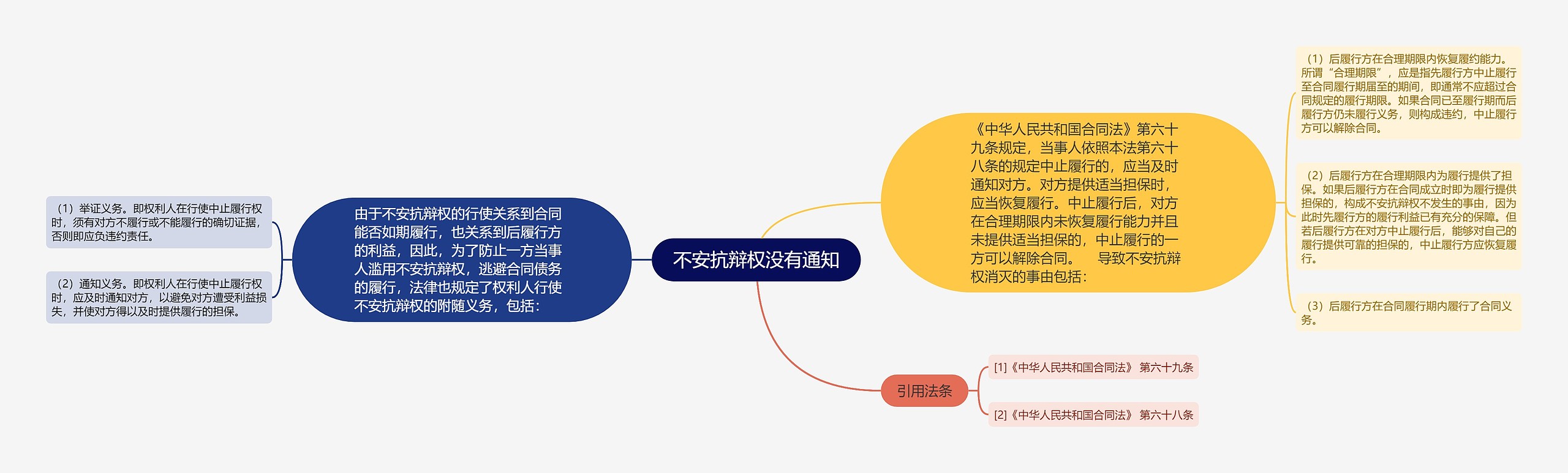 不安抗辩权没有通知

由于不安抗辩权的行使关系到合同能否如期履行，也关系到后履行方的利益，因此，为了防止一方当事人滥用不安抗辩权，逃避合同债务的履行，法律也规定了权利人行使不安抗辩权的附随义务，包括：

（1）举证义务。即权利人在行使中止履行权时，须有对方不履行或不能履行的确切证据，否则即应负违约责任。

（2）通知义务。即权利人在行使中止履行权时，应及时通知对方，以避免对方遭受利益损失，并使对方得以及时提供履行的担保。

《中华人民共和国合同法》第六十九条规定，当事人依照本法第六十八条的规定中止履行的，应当及时通知对方。对方提供适当担保时，应当恢复履行。中止履行后，对方在合理期限内未恢复履行能力并且未提供适当担保的，中止履行的一方可以解除合同。　导致不安抗辩权消灭的事由包括：

（1）后履行方在合理期限内恢复履约能力。所谓“合理期限”，应是指先履行方中止履行至合同履行期届至的期间，即通常不应超过合同规定的履行期限。如果合同已至履行期而后履行方仍未履行义务，则构成违约，中止履行方可以解除合同。

（2）后履行方在合理期限内为履行提供了担保。如果后履行方在合同成立时即为履行提供担保的，构成不安抗辩权不发生的事由，因为此时先履行方的履行利益已有充分的保障。但若后履行方在对方中止履行后，能够对自己的履行提供可靠的担保的，中止履行方应恢复履行。

（3）后履行方在合同履行期内履行了合同义务。

引用法条

[1]《中华人民共和国合同法》 第六十九条

[2]《中华人民共和国合同法》 第六十八条